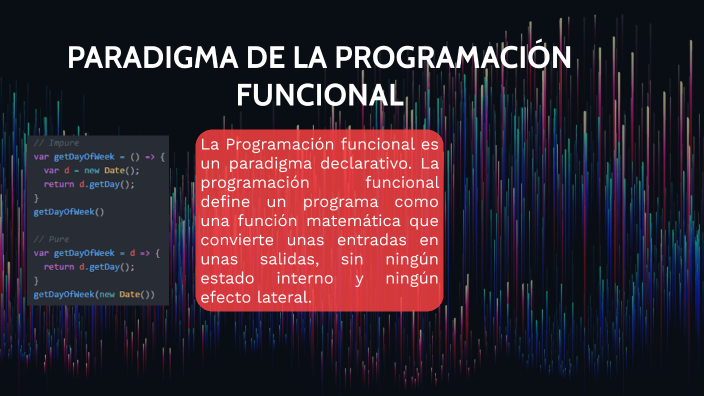 PARADIGMA DE LA PROGRAMACIÓN FUNCIONAL

// Impure
var getDayOfWeek = () => {
  var d = new Date();
  return d.getDay();
}
getDayOfWeek()

// Pure
var getDayOfWeek = d => {
  return d.getDay();
}
getDayOfWeek(new Date())

La Programación funcional es un paradigma declarativo. La programación funcional define un programa como una función matemática que convierte unas entradas en unas salidas, sin ningún estado interno y ningún efecto lateral.